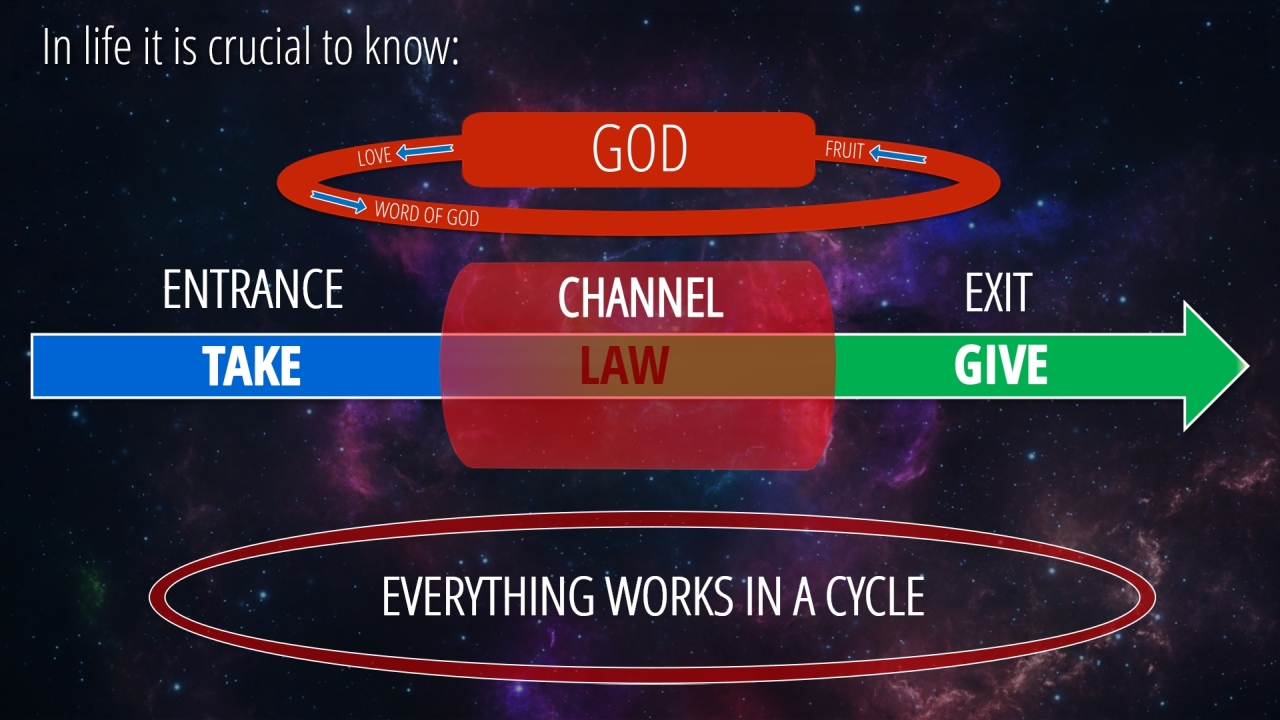 In life it is crucial to know:

LOVE
GOD
FRUIT
WORD OF GOD

ENTRANCE
CHANNEL
EXIT

TAKE
LAW
GIVE

EVERYTHING WORKS IN A CYCLE